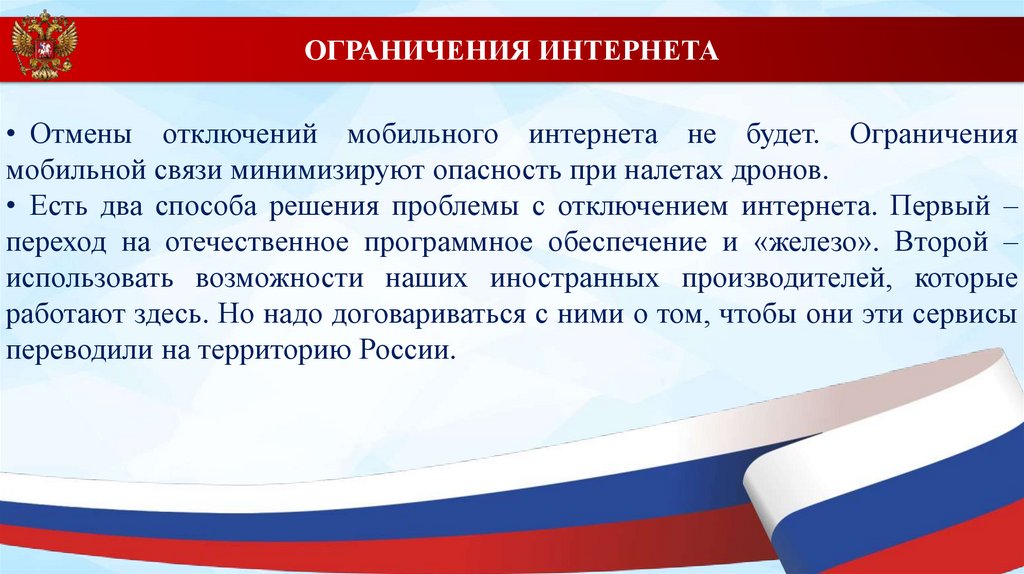 ОГРАНИЧЕНИЯ ИНТЕРНЕТА

• Отмены отключений мобильного интернета не будет. Ограничения мобильной связи минимизируют опасность при налетах дронов.

• Есть два способа решения проблемы с отключением интернета. Первый – переход на отечественное программное обеспечение и «железо». Второй – использовать возможности наших иностранных производителей, которые работают здесь. Но надо договариваться с ними о том, чтобы они эти сервисы переводили на территорию России.